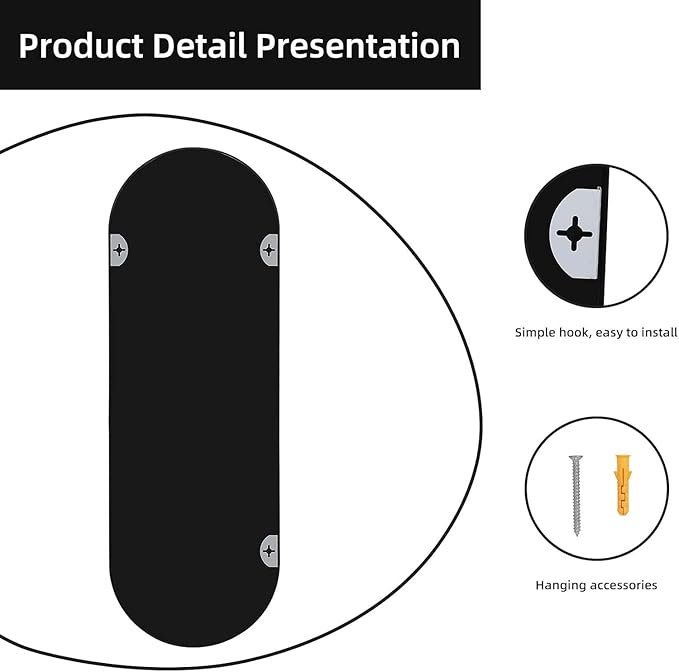 Product Detail Presentation

Simple hook, easy to install

Hanging accessories